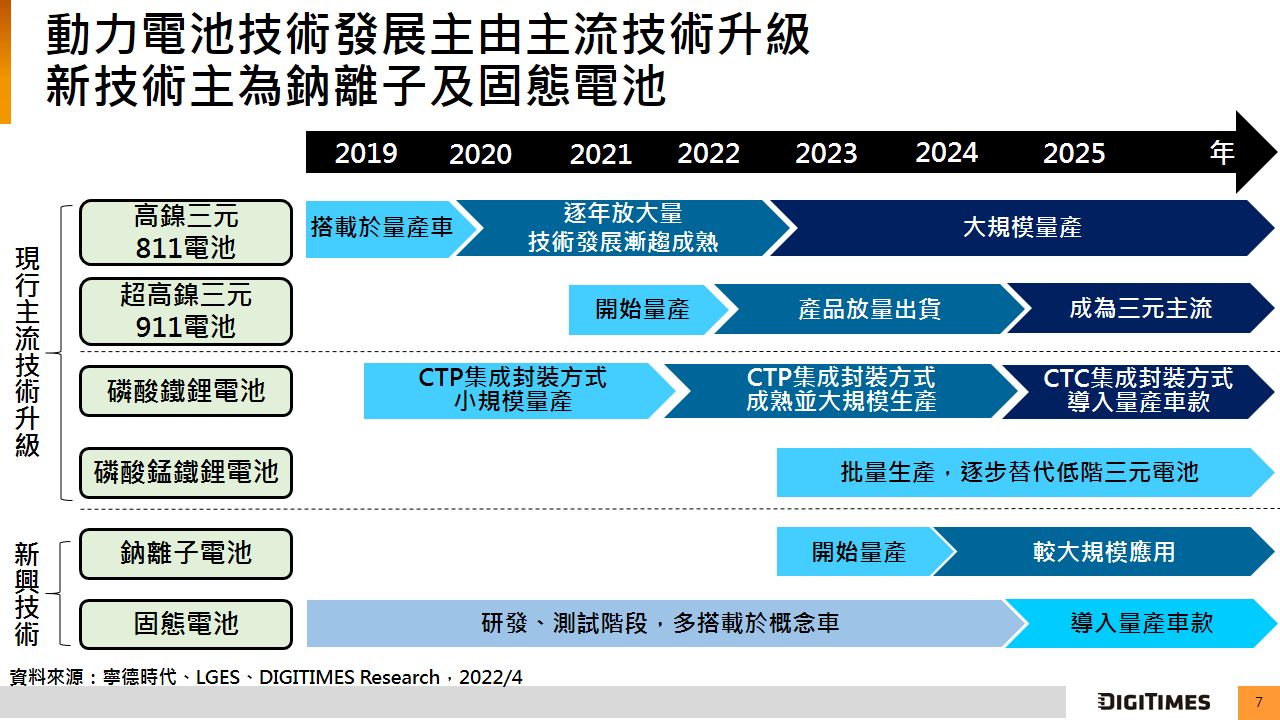 動力電池技術發展主由主流技術升級
新技術主為鈉離子及固態電池

2019 2020 2021 2022 2023 2024 2025 年

現行主流技術升級

高鎳三元 811電池
搭載於量產車
逐年放大量 技術發展漸趨成熟
大規模量產

超高鎳三元 911電池
開始量產
產品放量出貨
成為三元主流

磷酸鐵鋰電池
CTP集成封裝方式 小規模量產
CTP集成封裝方式 成熟並大規模生產
CTC集成封裝方式 導入量產車款

磷酸錳鐵鋰電池
批量生產，逐步替代低階三元電池

新興技術

鈉離子電池
開始量產
較大規模應用

固態電池
研發、測試階段，多搭載於概念車
導入量產車款

資料來源：寧德時代、LGES、DIGITIMES Research，2022/4

DIGITIMES

7